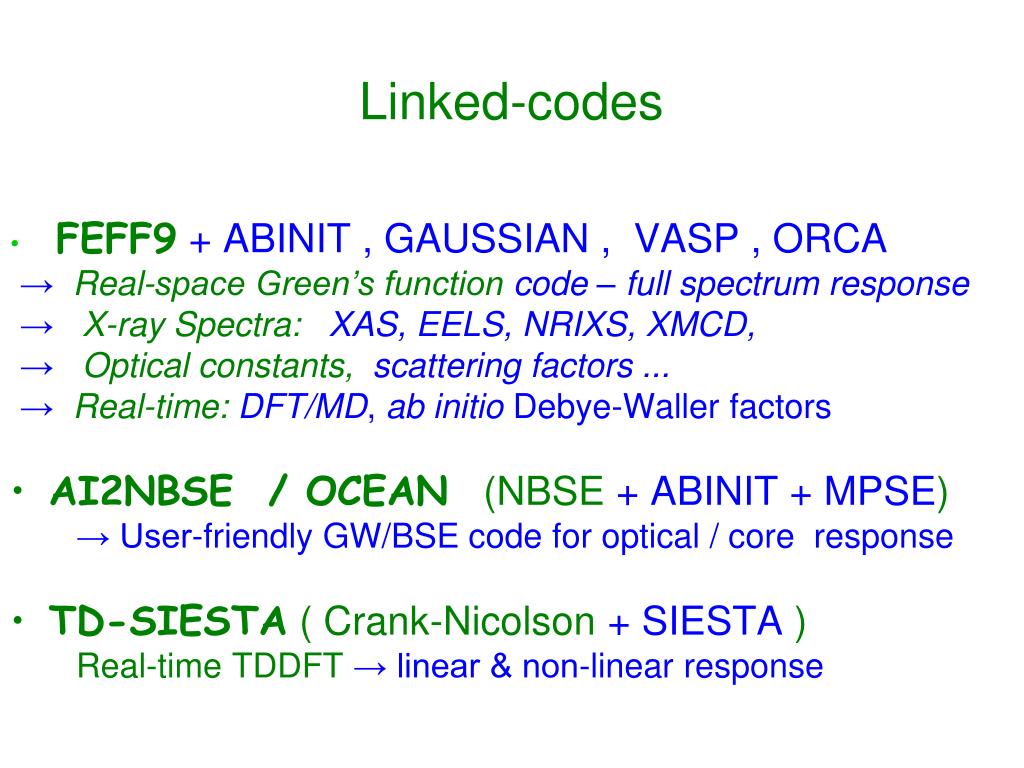 Linked-codes

• FEFF9 + ABINIT , GAUSSIAN , VASP , ORCA
→ Real-space Green's function code – full spectrum response
→ X-ray Spectra: XAS, EELS, NRIXS, XMCD,
→ Optical constants, scattering factors ...
→ Real-time: DFT/MD, ab initio Debye-Waller factors

• AI2NBSE / OCEAN (NBSE + ABINIT + MPSE)
→ User-friendly GW/BSE code for optical / core response

• TD-SIESTA ( Crank-Nicolson + SIESTA )
Real-time TDDFT → linear & non-linear response